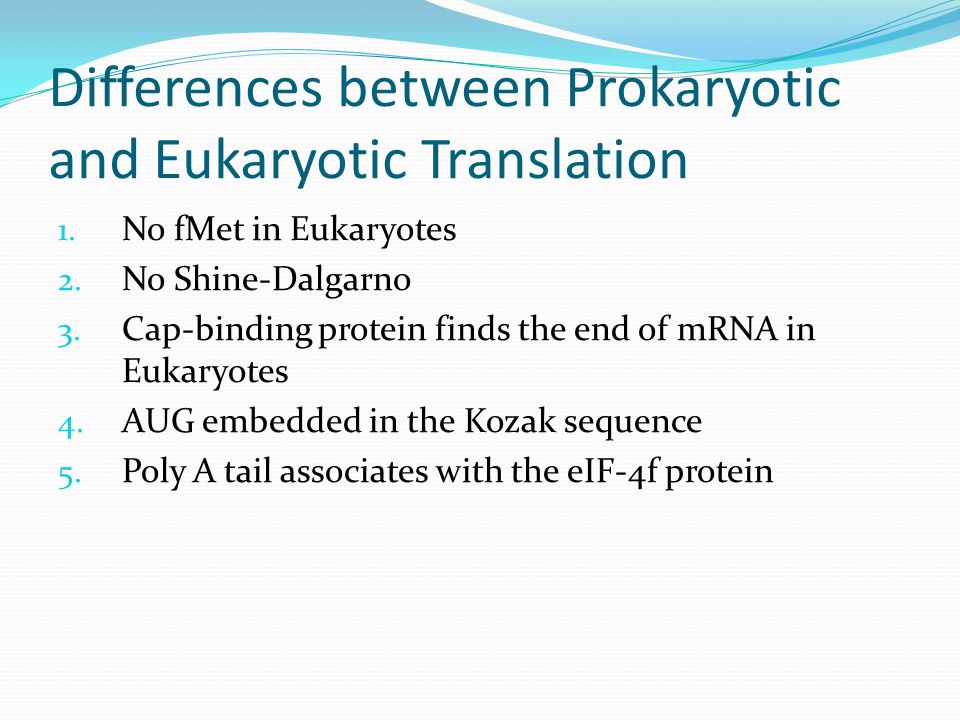 Differences between Prokaryotic and Eukaryotic Translation

1. No fMet in Eukaryotes
2. No Shine-Dalgarno
3. Cap-binding protein finds the end of mRNA in Eukaryotes
4. AUG embedded in the Kozak sequence
5. Poly A tail associates with the eIF-4f protein